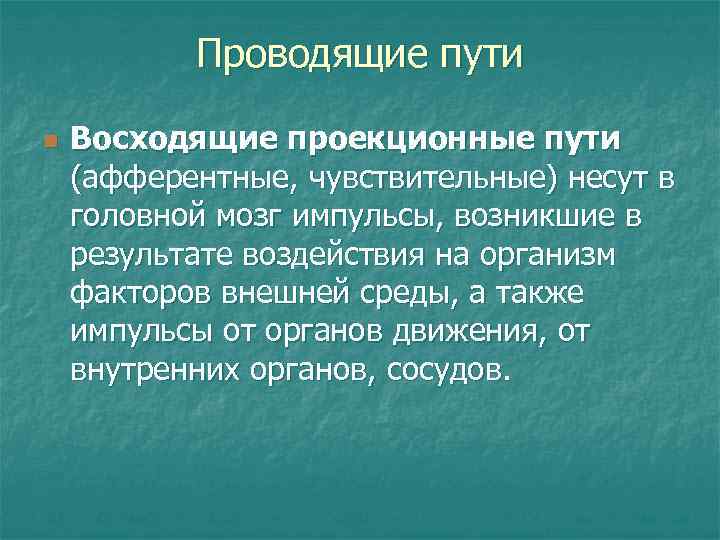 Проводящие пути

Восходящие проекционные пути (афферентные, чувствительные) несут в головной мозг импульсы, возникшие в результате воздействия на организм факторов внешней среды, а также импульсы от органов движения, от внутренних органов, сосудов.